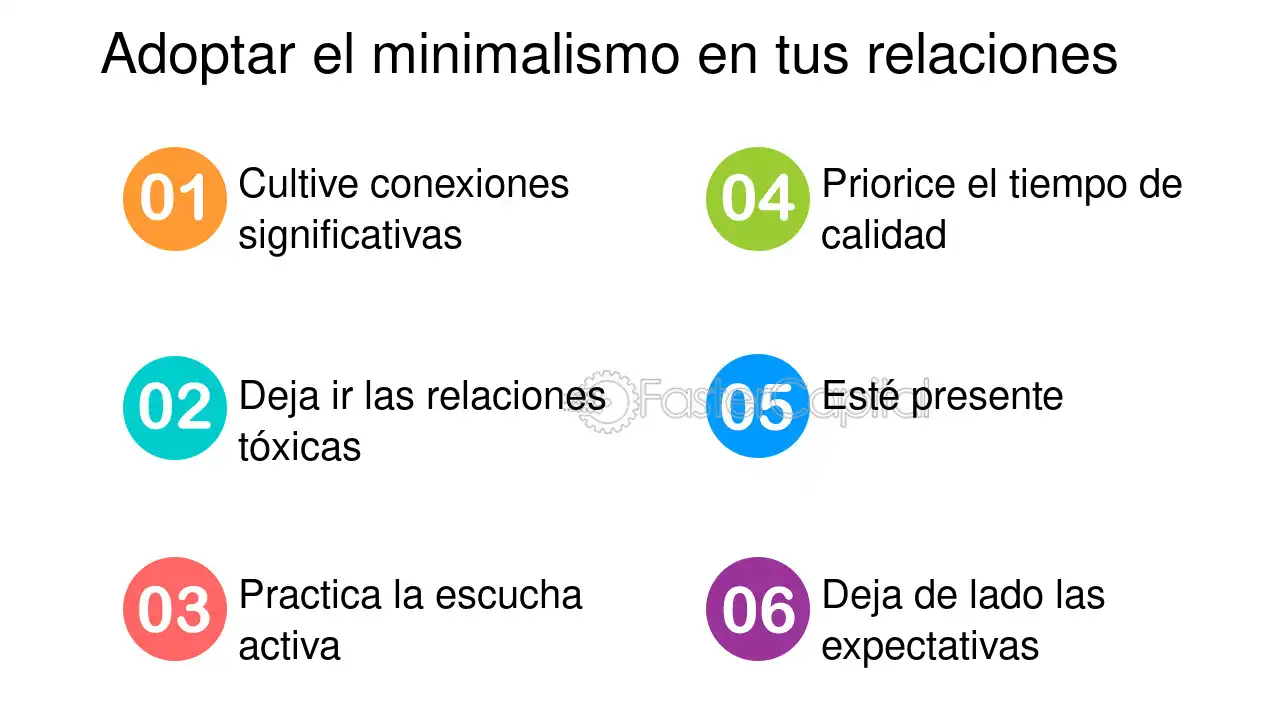 Adoptar el minimalismo en tus relaciones

01 Cultive conexiones significativas

02 Deja ir las relaciones tóxicas

03 Practica la escucha activa

04 Priorice el tiempo de calidad

05 Esté presente

06 Deja de lado las expectativas

FasterCapital